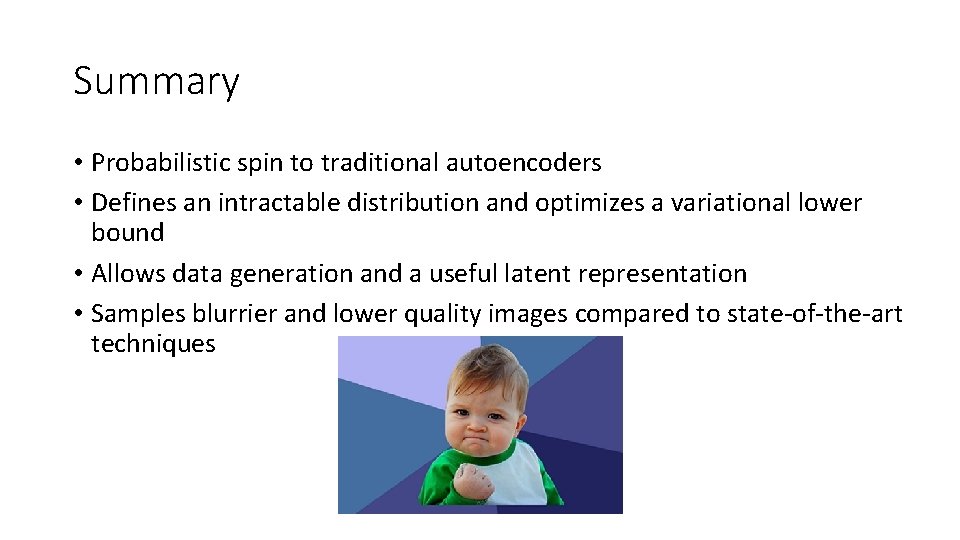 Summary

• Probabilistic spin to traditional autoencoders
• Defines an intractable distribution and optimizes a variational lower bound
• Allows data generation and a useful latent representation
• Samples blurrier and lower quality images compared to state-of-the-art techniques